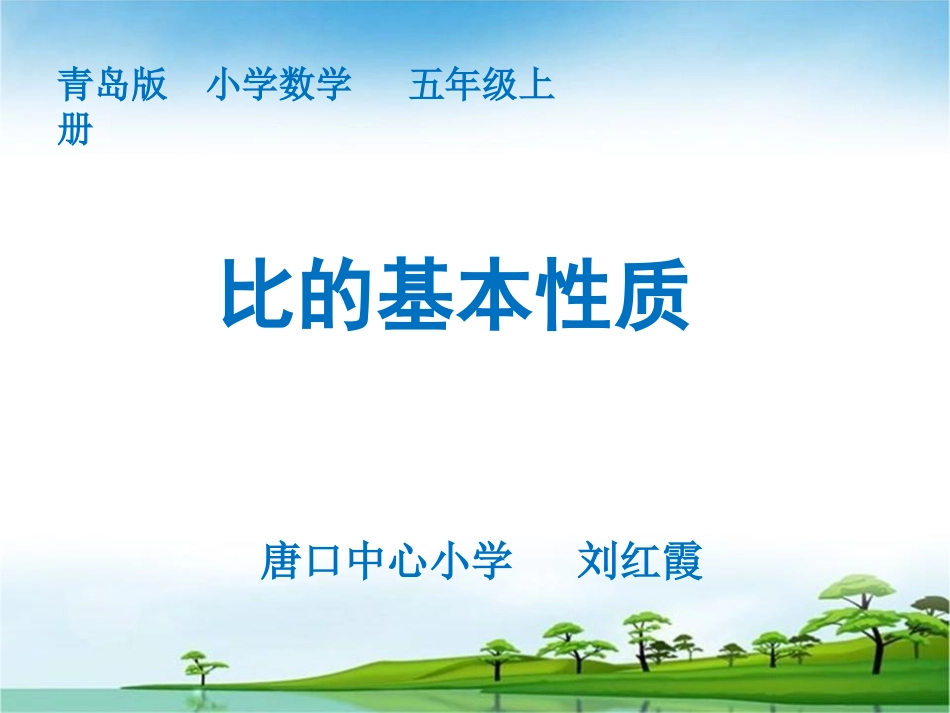 青岛版　小学数学　五年级上册

比的基本性质

唐口中心小学　刘红霞